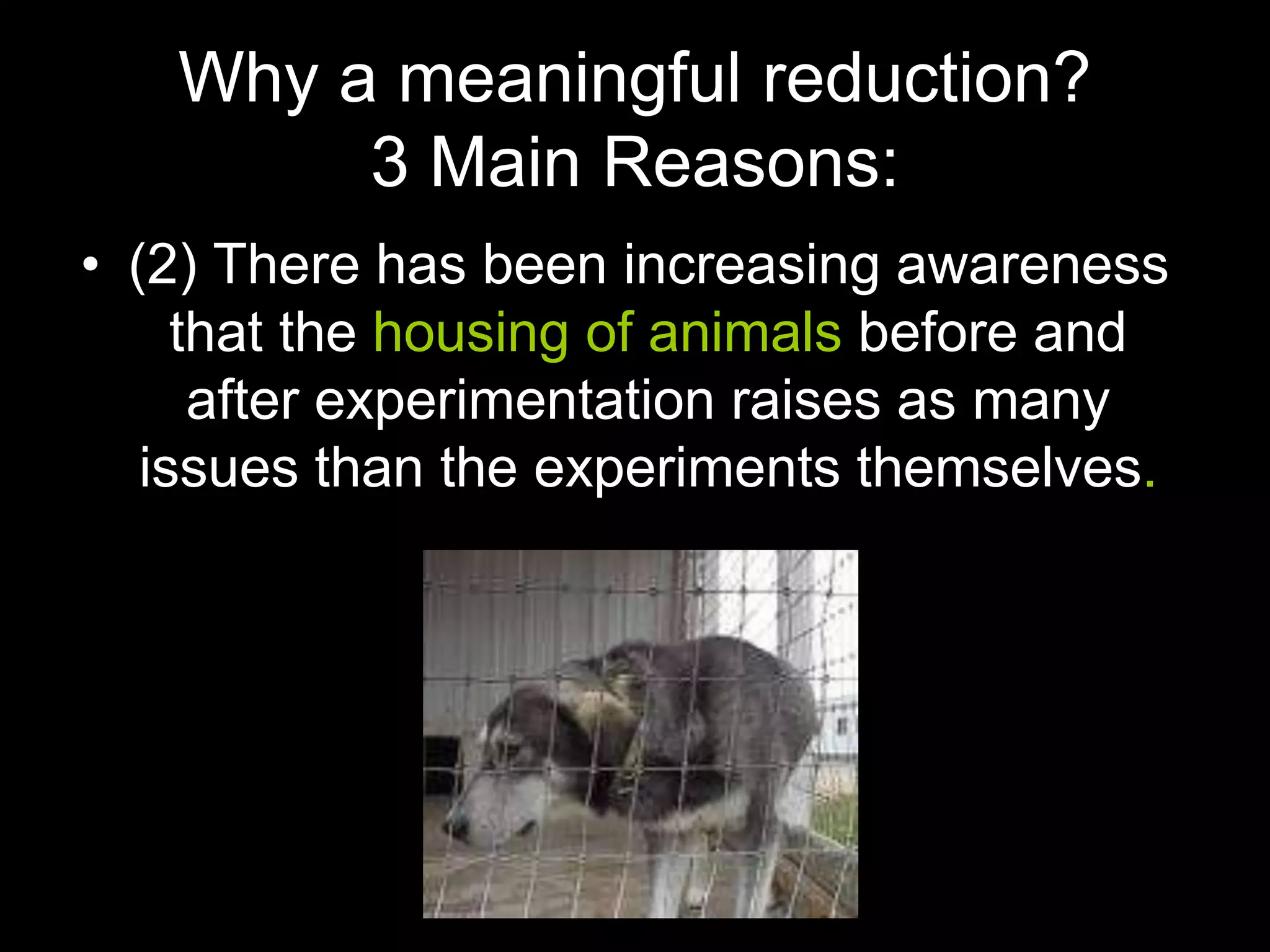 Why a meaningful reduction?
3 Main Reasons:

• (2) There has been increasing awareness that the housing of animals before and after experimentation raises as many issues than the experiments themselves.